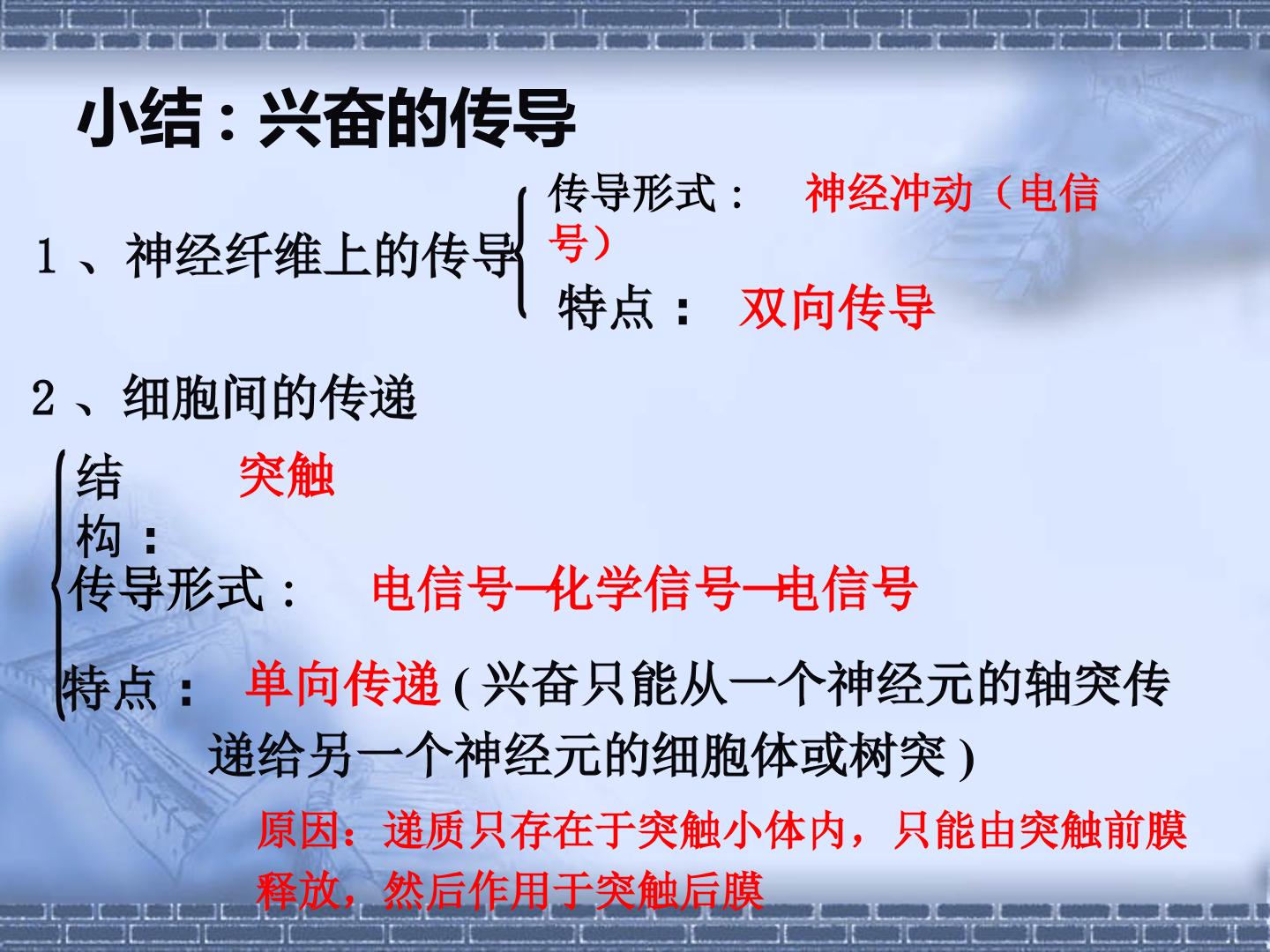 小结：兴奋的传导

1、神经纤维上的传导

传导形式： 神经冲动（电信号）

特点： 双向传导

2、细胞间的传递

结构： 突触

传导形式： 电信号—化学信号—电信号

特点： 单向传递(兴奋只能从一个神经元的轴突传递给另一个神经元的细胞体或树突)

原因：递质只存在于突触小体内，只能由突触前膜释放，然后作用于突触后膜